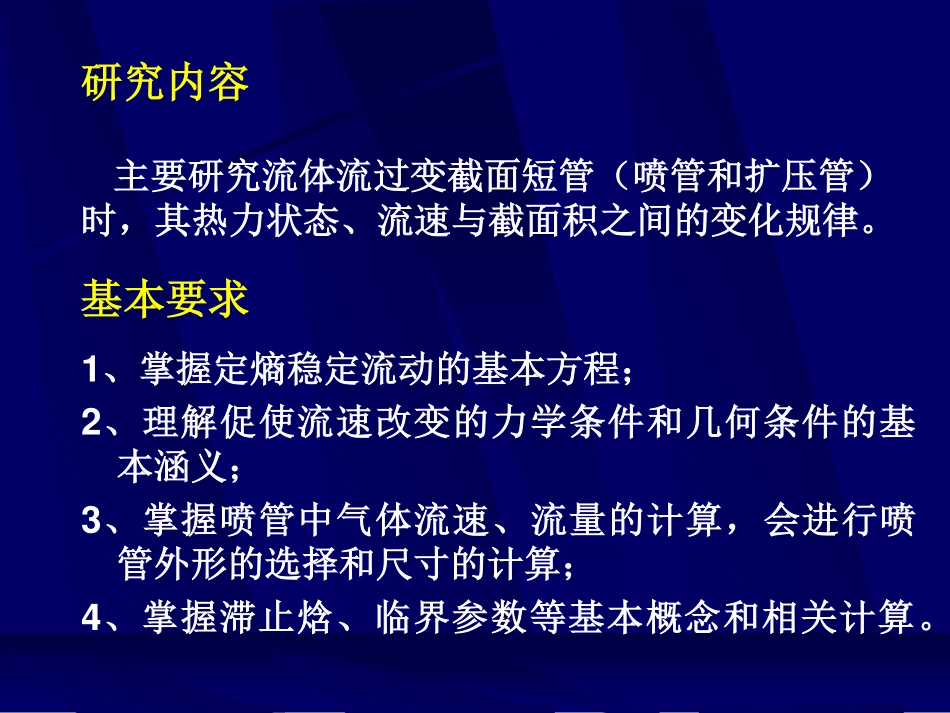 研究内容

主要研究流体流过变截面短管（喷管和扩压管）时，其热力状态、流速与截面积之间的变化规律。

基本要求

1、掌握定熵稳定流动的基本方程；

2、理解促使流速改变的力学条件和几何条件的基本涵义；

3、掌握喷管中气体流速、流量的计算，会进行喷管外形的选择和尺寸的计算；

4、掌握滞止焓、临界参数等基本概念和相关计算。